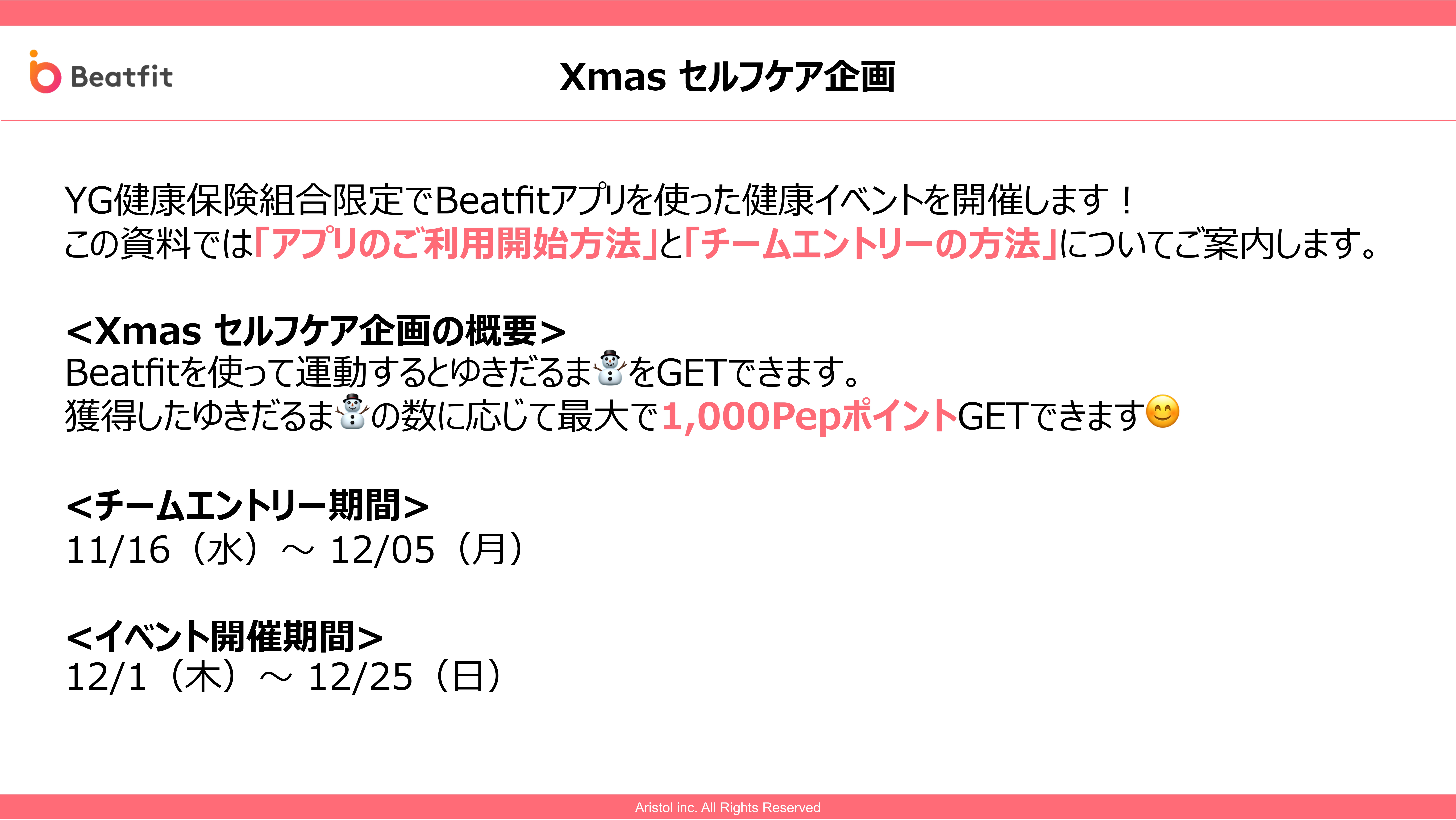 Beatfit

Xmas セルフケア企画

YG健康保険組合限定でBeatfitアプリを使った健康イベントを開催します！
この資料では「アプリのご利用開始方法」と「チームエントリーの方法」についてご案内します。

<Xmas セルフケア企画の概要>
Beatfitを使って運動するとゆきだるま⛄をGETできます。
獲得したゆきだるま⛄の数に応じて最大で1,000PepポイントGETできます😊

<チームエントリー期間>
11/16（水）～ 12/05（月）

<イベント開催期間>
12/1（木）～ 12/25（日）

Aristol inc. All Rights Reserved